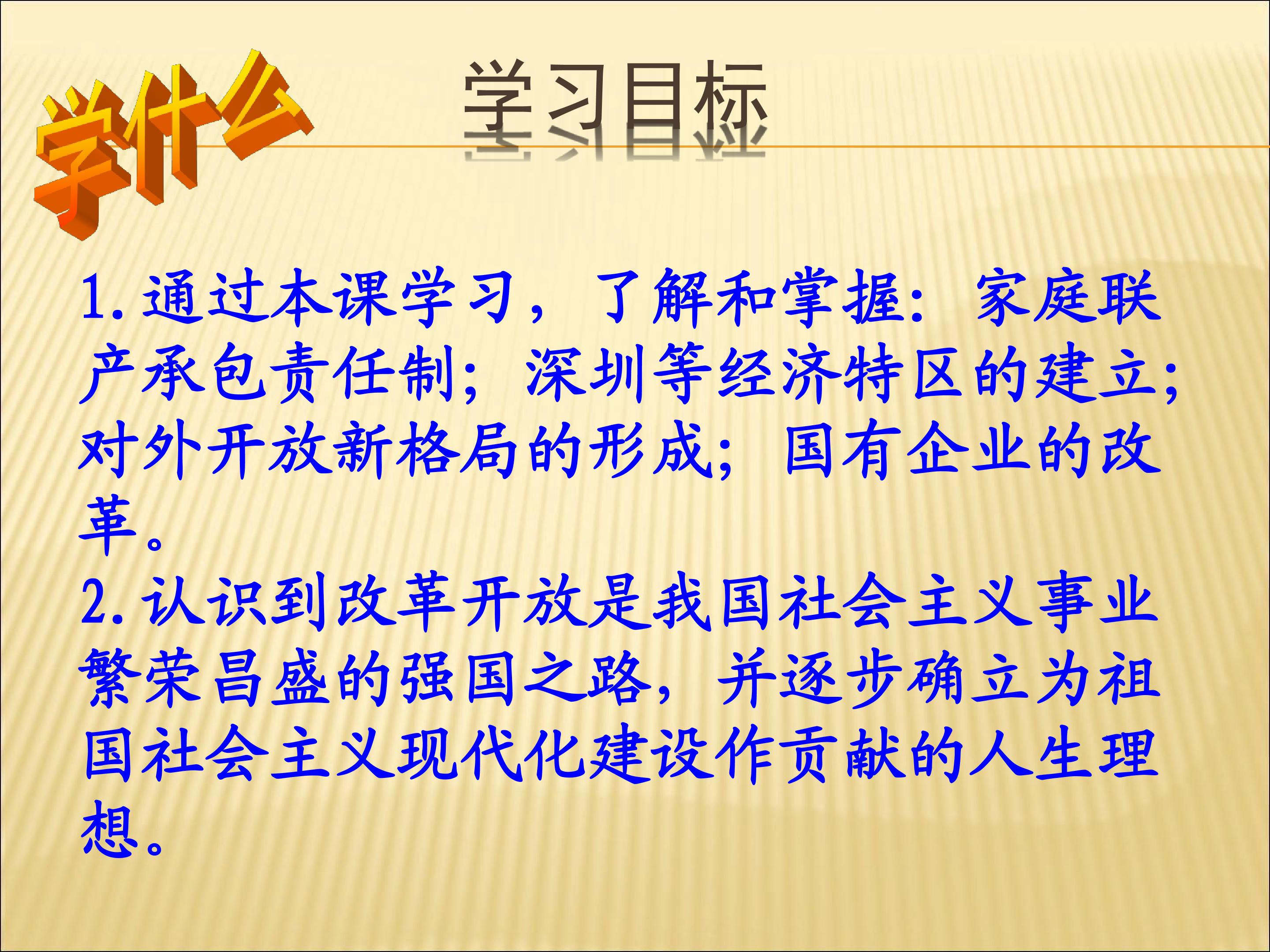 学什么

学习目标

1.通过本课学习，了解和掌握：家庭联产承包责任制；深圳等经济特区的建立；对外开放新格局的形成；国有企业的改革。

2.认识到改革开放是我国社会主义事业繁荣昌盛的强国之路，并逐步确立为祖国社会主义现代化建设作贡献的人生理想。